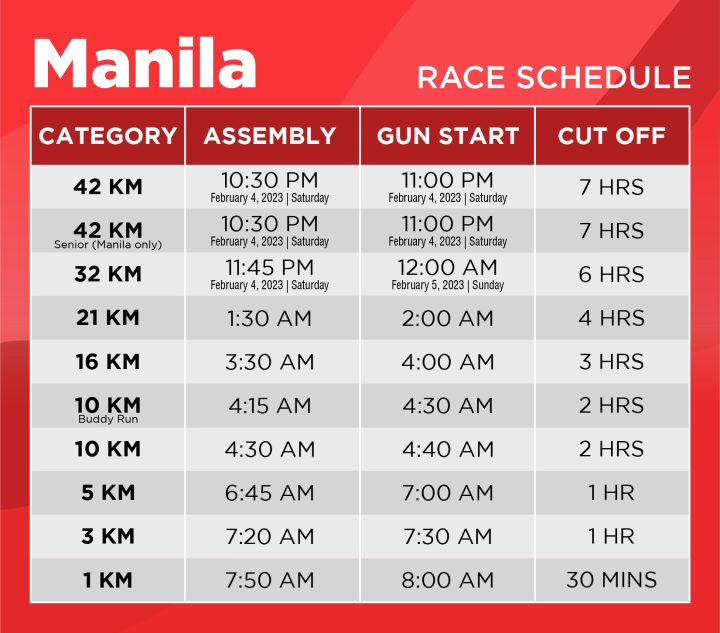 Manila

RACE SCHEDULE

| CATEGORY | ASSEMBLY | GUN START | CUT OFF |
|---|---|---|---|
| 42 KM | 10:30 PM February 4, 2023 \| Saturday | 11:00 PM February 4, 2023 \| Saturday | 7 HRS |
| 42 KM Senior (Manila only) | 10:30 PM February 4, 2023 \| Saturday | 11:00 PM February 4, 2023 \| Saturday | 7 HRS |
| 32 KM | 11:45 PM February 4, 2023 \| Saturday | 12:00 AM February 5, 2023 \| Sunday | 6 HRS |
| 21 KM | 1:30 AM | 2:00 AM | 4 HRS |
| 16 KM | 3:30 AM | 4:00 AM | 3 HRS |
| 10 KM Buddy Run | 4:15 AM | 4:30 AM | 2 HRS |
| 10 KM | 4:30 AM | 4:40 AM | 2 HRS |
| 5 KM | 6:45 AM | 7:00 AM | 1 HR |
| 3 KM | 7:20 AM | 7:30 AM | 1 HR |
| 1 KM | 7:50 AM | 8:00 AM | 30 MINS |